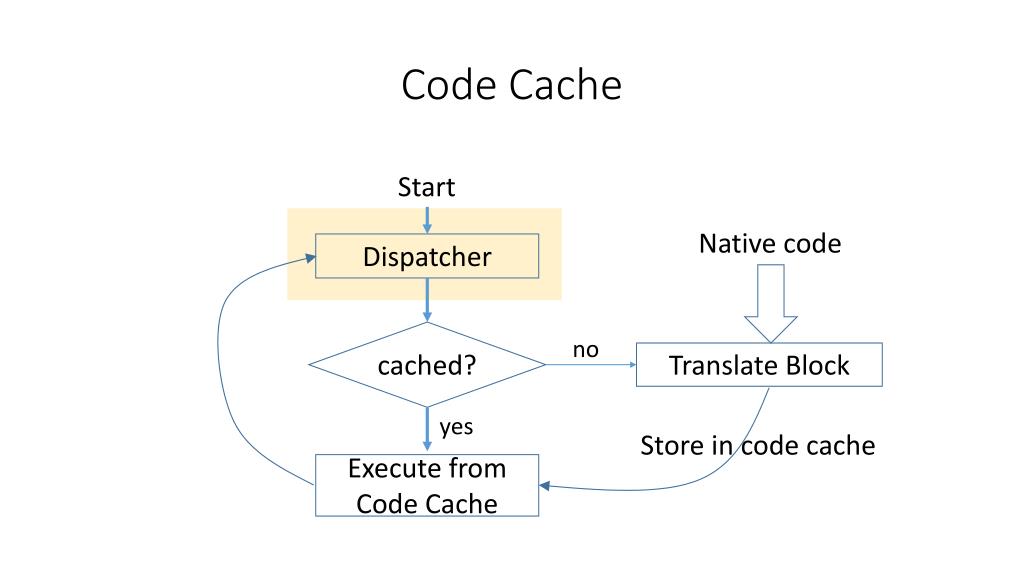 Code Cache

Start

Dispatcher

Native code

cached?

no

Translate Block

yes

Store in code cache

Execute from Code Cache